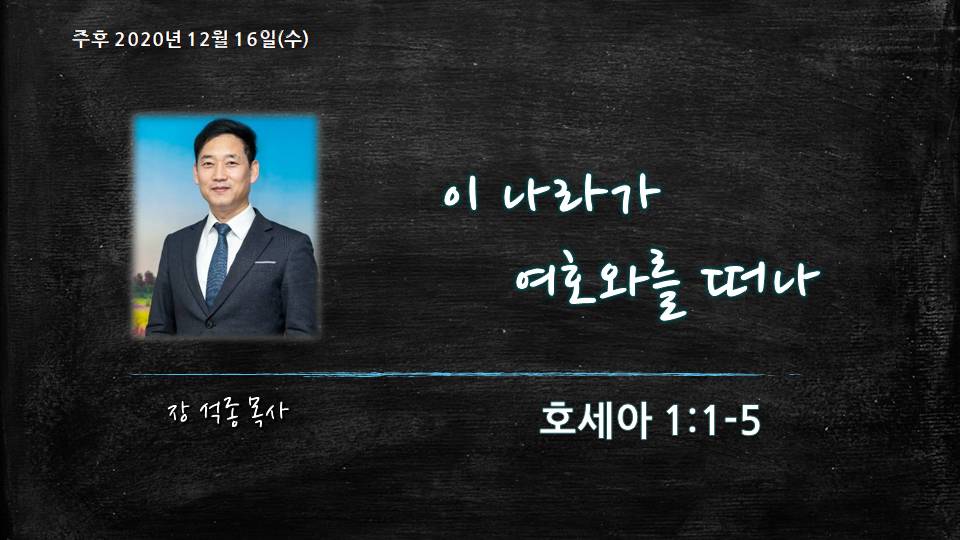 주후 2020년 12월 16일(수)

이 나라가

여호와를 떠나

장 석종 목사

호세아 1:1-5